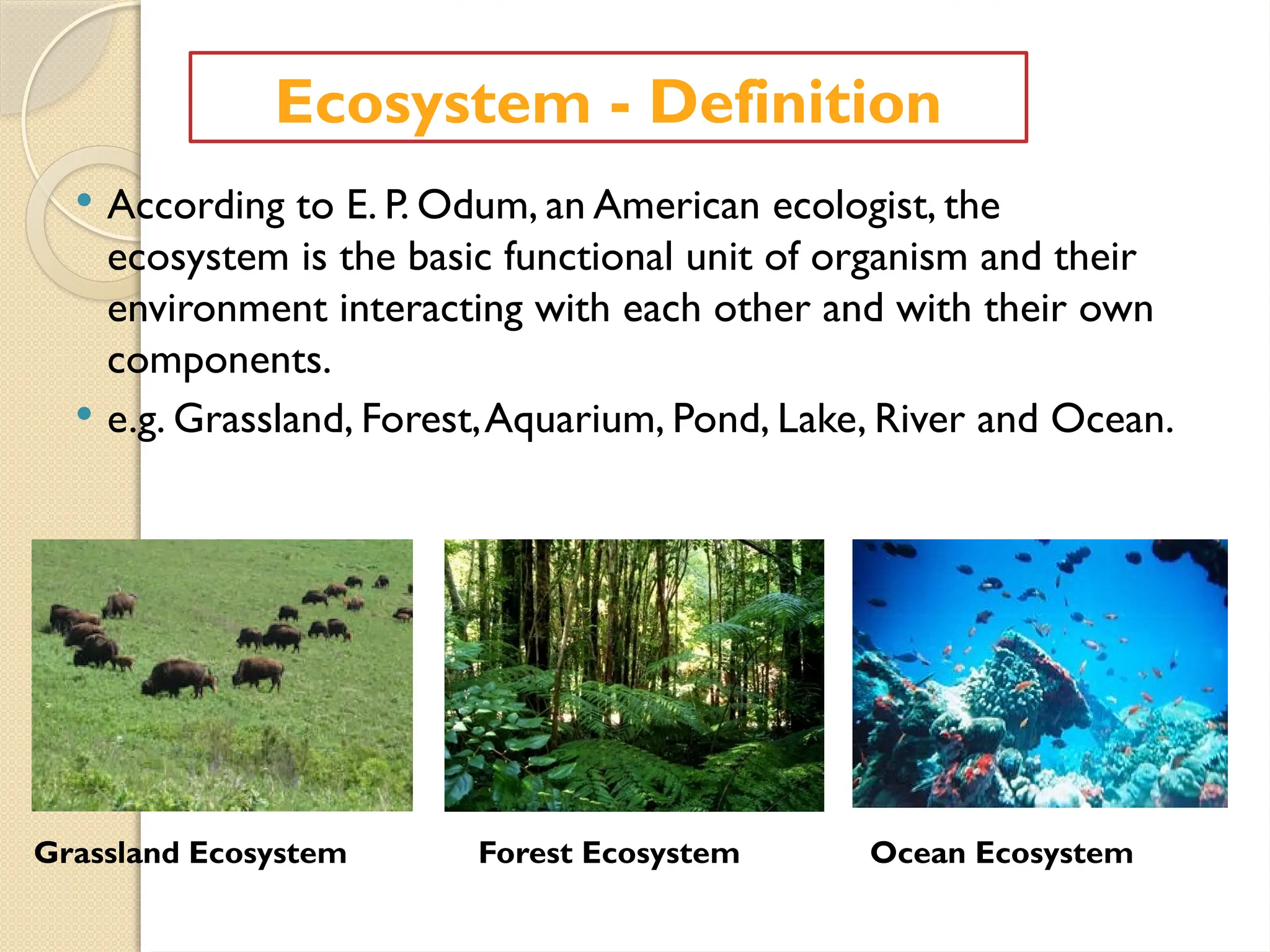 Ecosystem - Definition

• According to E. P. Odum, an American ecologist, the ecosystem is the basic functional unit of organism and their environment interacting with each other and with their own components.
• e.g. Grassland, Forest, Aquarium, Pond, Lake, River and Ocean.

Grassland Ecosystem

Forest Ecosystem

Ocean Ecosystem